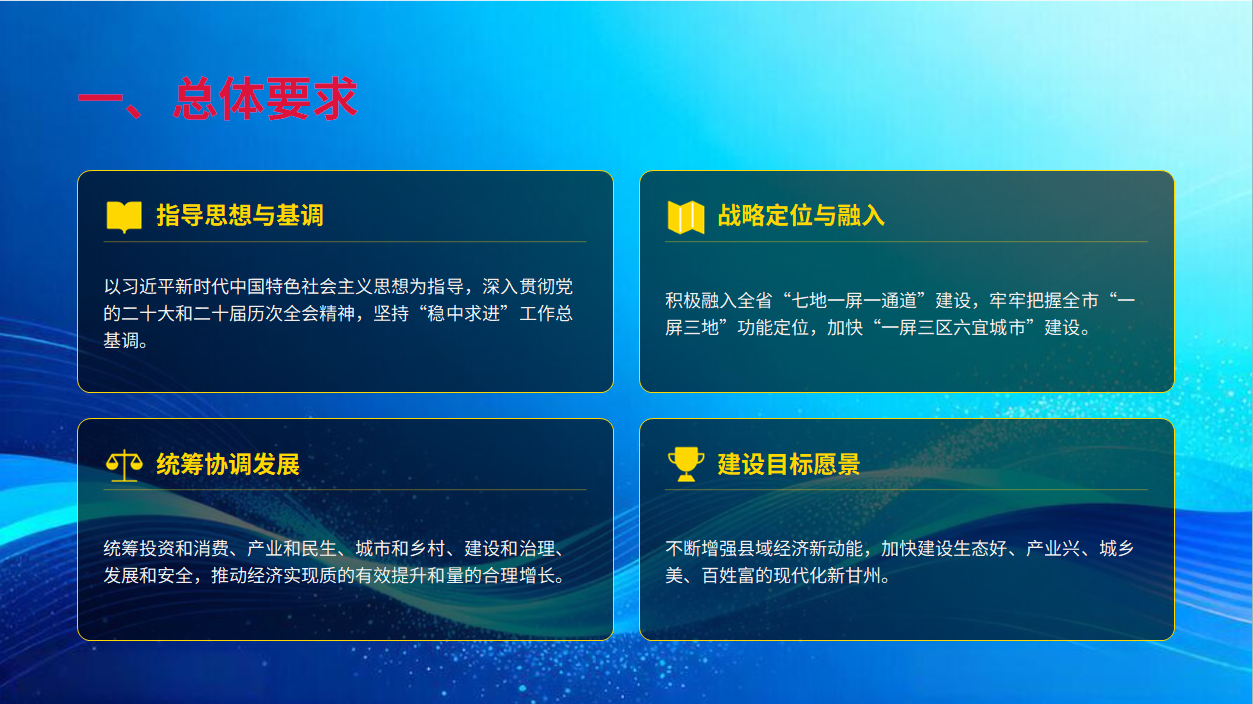 一、总体要求

指导思想与基调

以习近平新时代中国特色社会主义思想为指导，深入贯彻党的二十大和二十届历次全会精神，坚持“稳中求进”工作总基调。

战略定位与融入

积极融入全省“七地一屏一通道”建设，牢牢把握全市“一屏三地”功能定位，加快“一屏三区六宜城市”建设。

统筹协调发展

统筹投资和消费、产业和民生、城市和乡村、建设和治理、发展和安全，推动经济实现质的有效提升和量的合理增长。

建设目标愿景

不断增强县域经济新动能，加快建设生态好、产业兴、城乡美、百姓富的现代化新甘州。